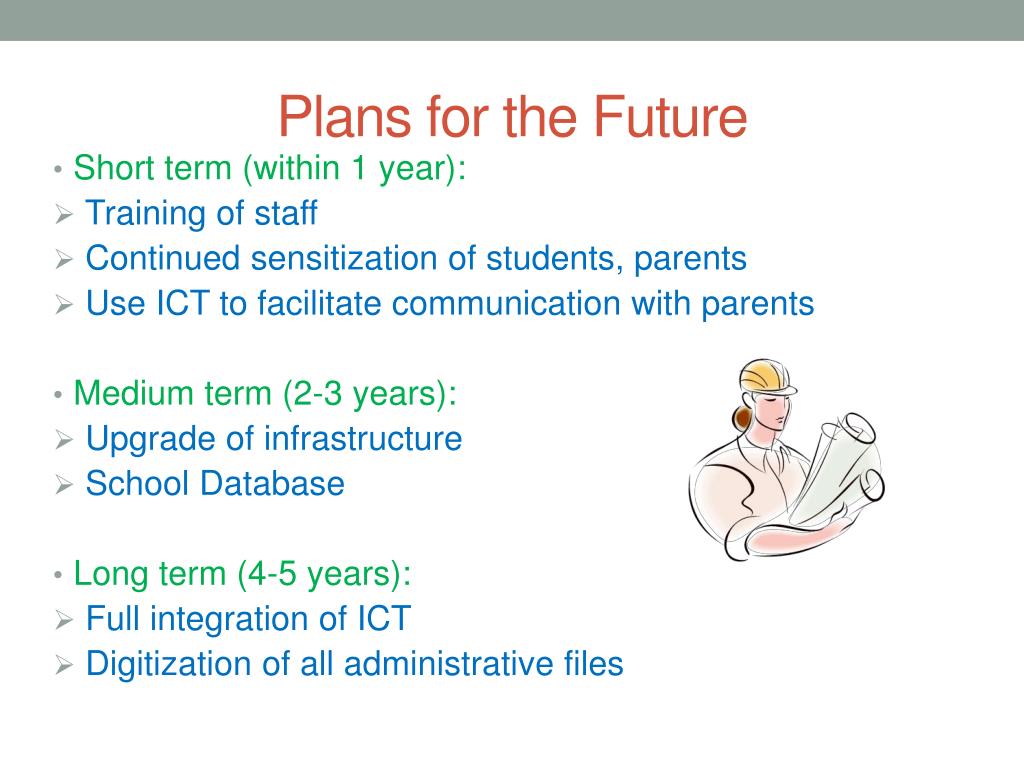 Plans for the Future

• Short term (within 1 year):
➢ Training of staff
➢ Continued sensitization of students, parents
➢ Use ICT to facilitate communication with parents

• Medium term (2-3 years):
➢ Upgrade of infrastructure
➢ School Database

• Long term (4-5 years):
➢ Full integration of ICT
➢ Digitization of all administrative files